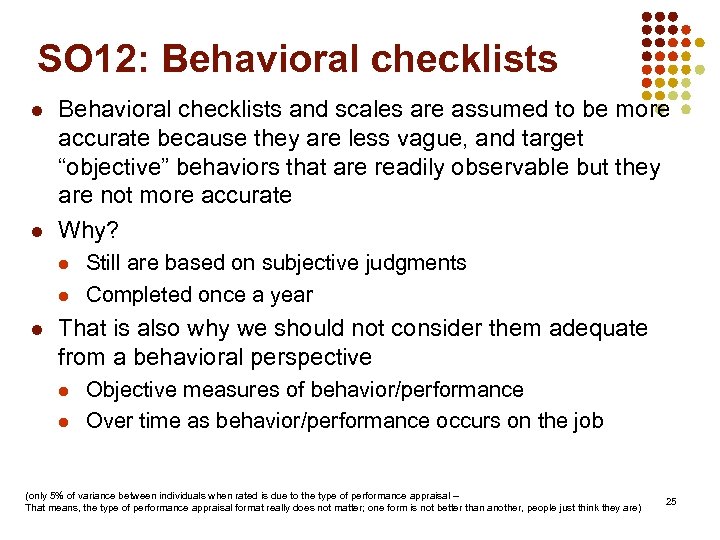 SO12: Behavioral checklists

- Behavioral checklists and scales are assumed to be more accurate because they are less vague, and target “objective” behaviors that are readily observable but they are not more accurate
- Why?
  - Still are based on subjective judgments
  - Completed once a year
- That is also why we should not consider them adequate from a behavioral perspective
  - Objective measures of behavior/performance
  - Over time as behavior/performance occurs on the job

(only 5% of variance between individuals when rated is due to the type of performance appraisal – That means, the type of performance appraisal format really does not matter; one form is not better than another, people just think they are)

25